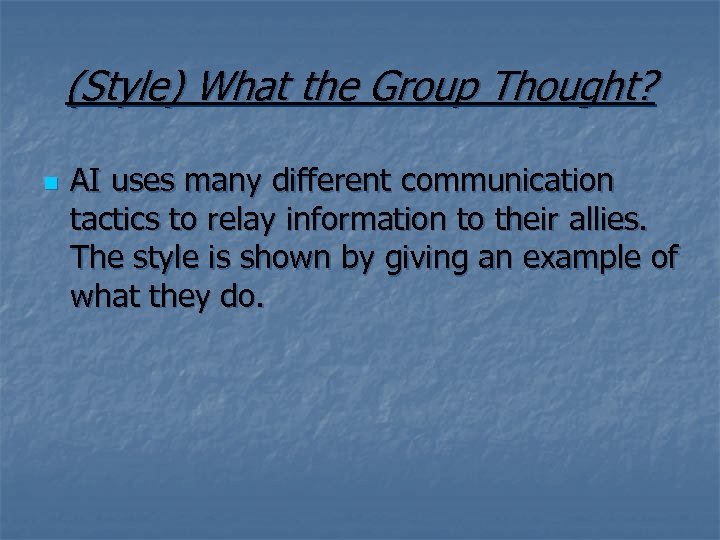 (Style) What the Group Thought?

AI uses many different communication tactics to relay information to their allies. The style is shown by giving an example of what they do.